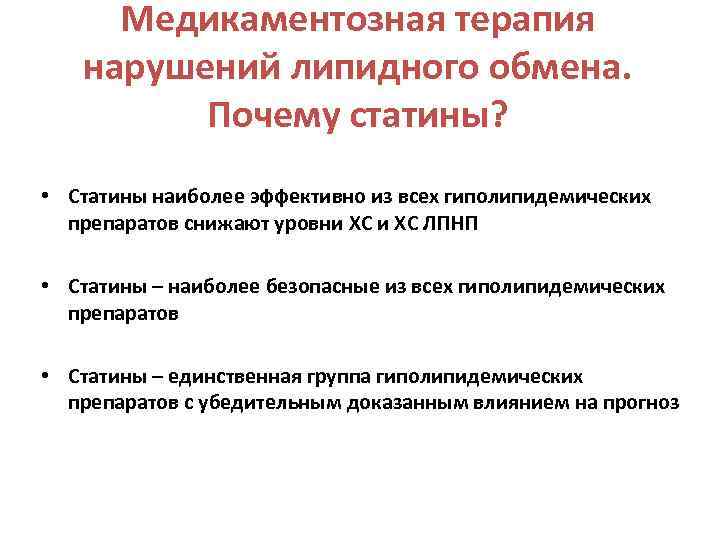 Медикаментозная терапия нарушений липидного обмена. Почему статины?

• Статины наиболее эффективно из всех гиполипидемических препаратов снижают уровни ХС и ХС ЛПНП

• Статины – наиболее безопасные из всех гиполипидемических препаратов

• Статины – единственная группа гиполипидемических препаратов с убедительным доказанным влиянием на прогноз